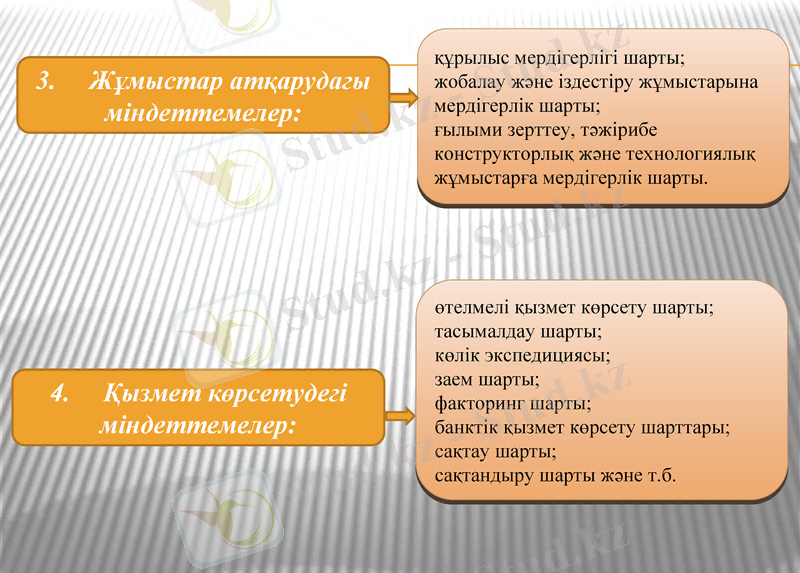 3. Жұмыстар атқарудағы міндеттемелер:

құрылыс мердігерлігі шарты;
жобалау және іздестіру жұмыстарына мердігерлік шарты;
ғылыми зерттеу, тәжірибе конструкторлық және технологиялық жұмыстарға мердігерлік шарты.

4. Қызмет көрсетудегі міндеттемелер:

өтелмелі қызмет көрсету шарты;
тасымалдау шарты;
көлік экспедициясы;
заем шарты;
факторинг шарты;
банктік қызмет көрсету шарттары;
сақтау шарты;
сақтандыру шарты және т.б.

Stud.kz - Stud.kz